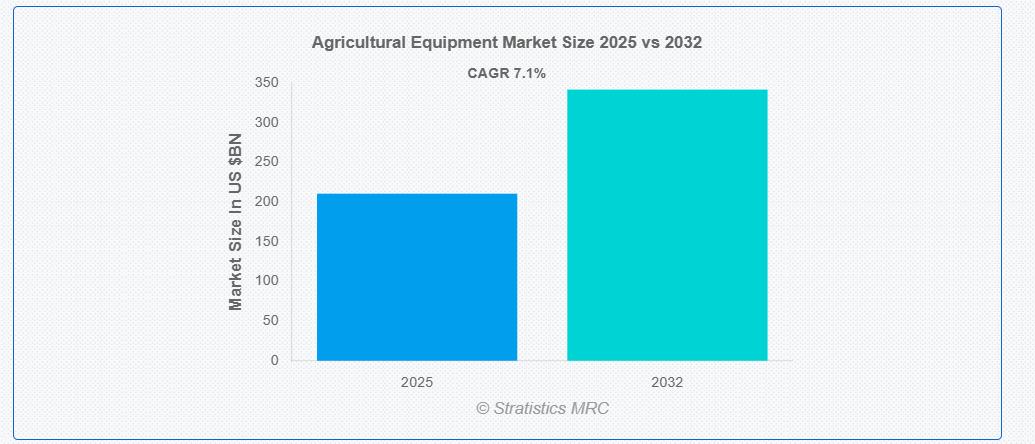 Agricultural Equipment Market Size 2025 vs 2032

CAGR 7.1%

Market Size In US $BN

350
300
250
200
150
100
50
0

2025
2032

© Stratistics MRC